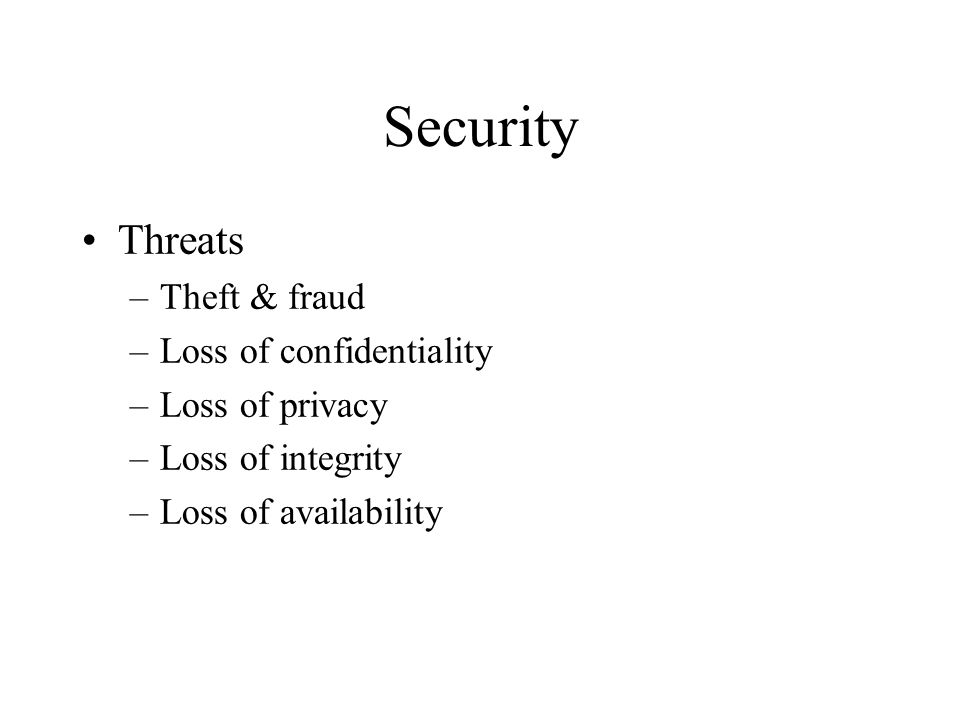 Security

• Threats
– Theft & fraud
– Loss of confidentiality
– Loss of privacy
– Loss of integrity
– Loss of availability